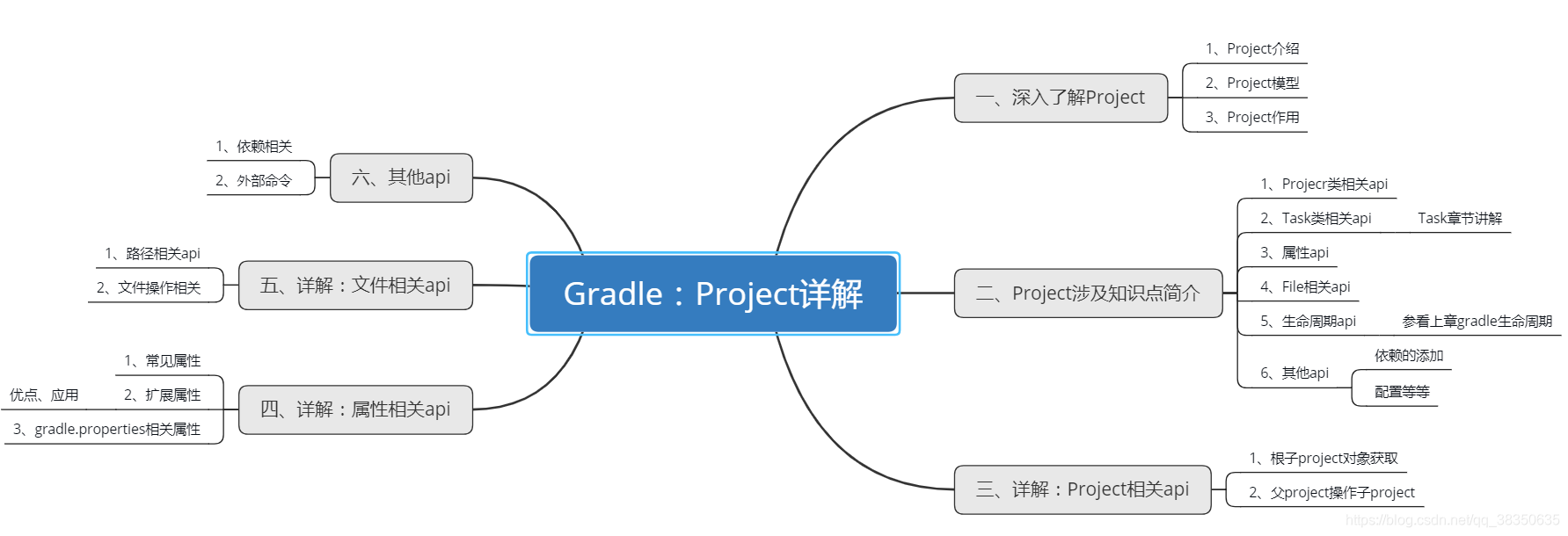 Gradle：Project详解

一、深入了解Project
1、Project介绍
2、Project模型
3、Project作用

二、Project涉及知识点简介
1、Projecr类相关api
2、Task类相关api
Task章节讲解
3、属性api
4、File相关api
5、生命周期api
参看上章gradle生命周期
6、其他api
依赖的添加
配置等等

三、详解：Project相关api
1、根子project对象获取
2、父project操作子project

四、详解：属性相关api
1、常见属性
2、扩展属性
优点、应用
3、gradle.properties相关属性

五、详解：文件相关api
1、路径相关api
2、文件操作相关

六、其他api
1、依赖相关
2、外部命令

https://blog.csdn.net/qq_38350635